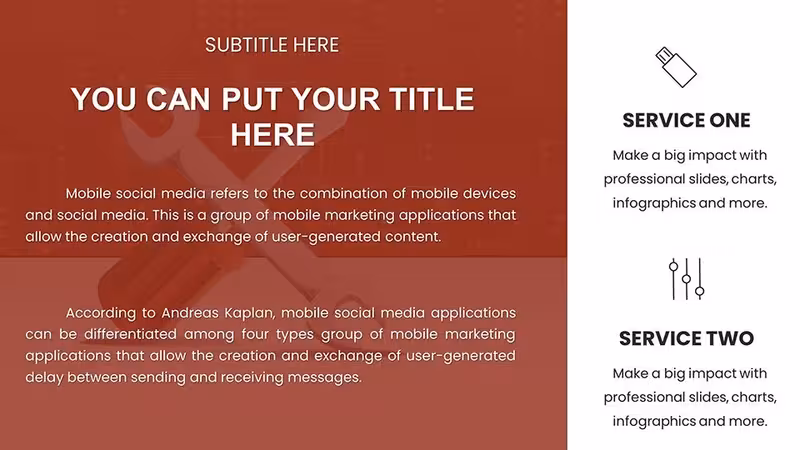 SUBTITLE HERE

YOU CAN PUT YOUR TITLE HERE

Mobile social media refers to the combination of mobile devices and social media. This is a group of mobile marketing applications that allow the creation and exchange of user-generated content.

According to Andreas Kaplan, mobile social media applications can be differentiated among four types group of mobile marketing applications that allow the creation and exchange of user-generated delay between sending and receiving messages.

SERVICE ONE

Make a big impact with professional slides, charts, infographics and more.

SERVICE TWO

Make a big impact with professional slides, charts, infographics and more.